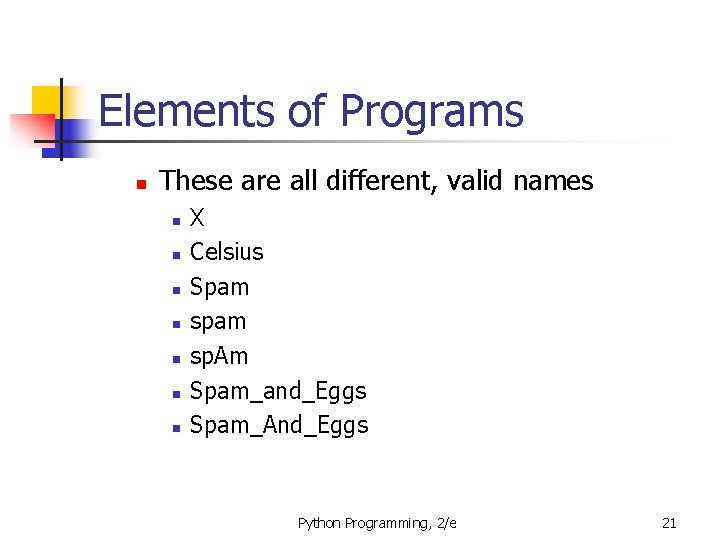 Elements of Programs

- These are all different, valid names
  - X
  - Celsius
  - Spam
  - spam
  - spAm
  - Spam_and_Eggs
  - Spam_And_Eggs

Python Programming, 2/e

21